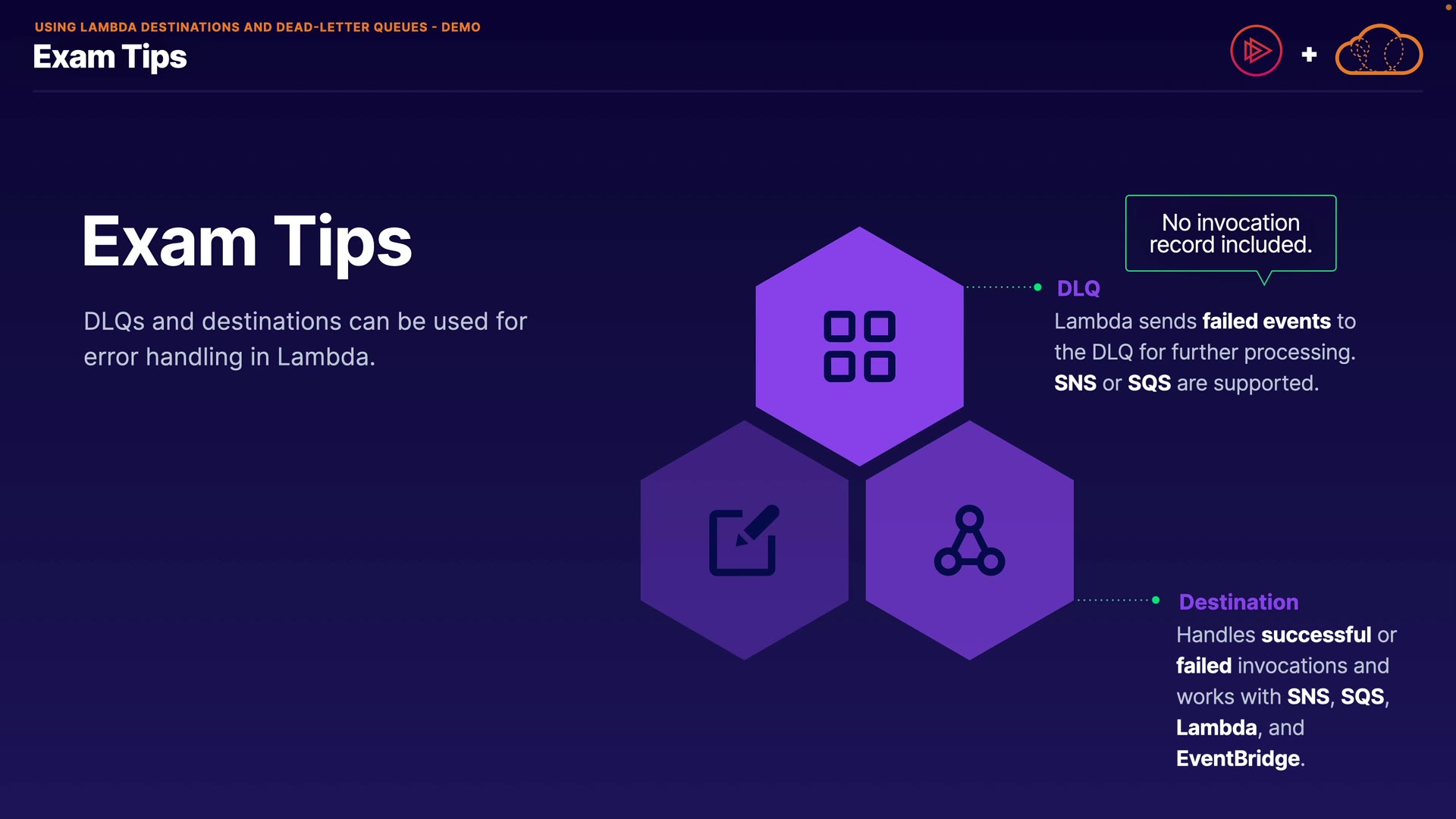 USING LAMBDA DESTINATIONS AND DEAD-LETTER QUEUES - DEMO

Exam Tips

+

Exam Tips

DLQs and destinations can be used for error handling in Lambda.

No invocation record included.

DLQ

Lambda sends failed events to the DLQ for further processing. SNS or SQS are supported.

Destination

Handles successful or failed invocations and works with SNS, SQS, Lambda, and EventBridge.